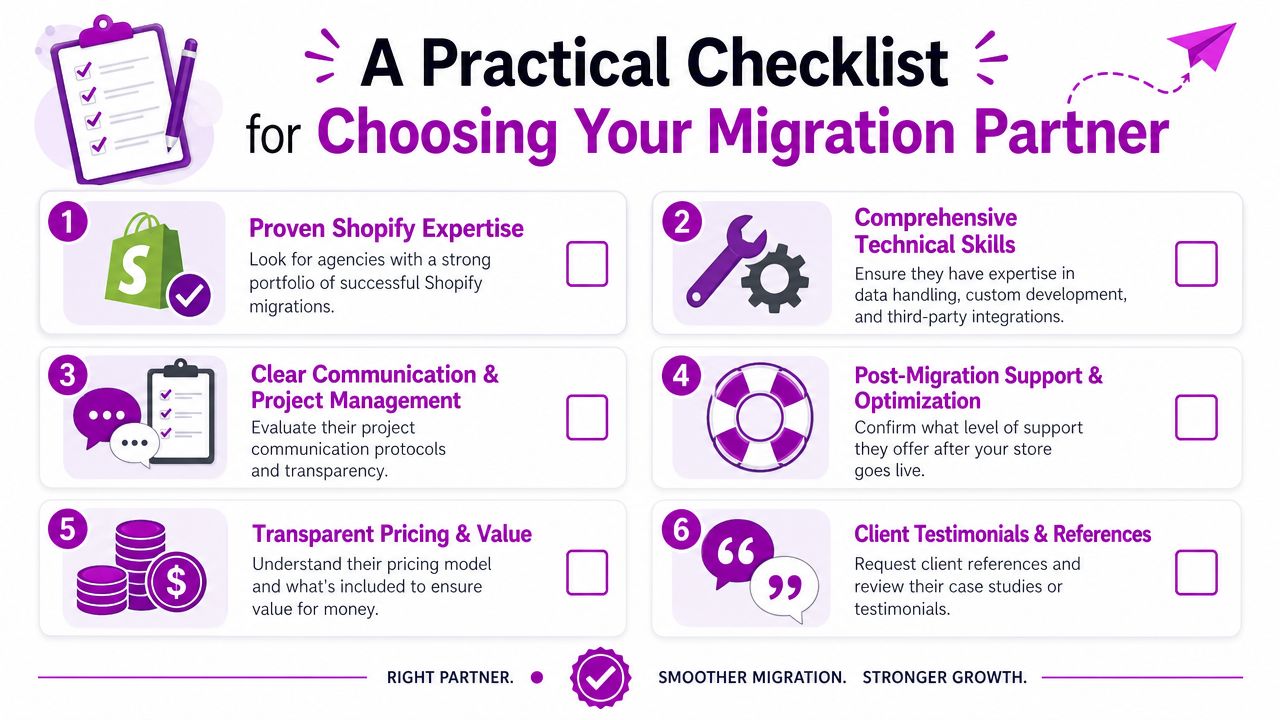 A Practical Checklist
for Choosing Your Migration Partner

1
Proven Shopify Expertise
Look for agencies with a strong portfolio of successful Shopify migrations.

2
Comprehensive Technical Skills
Ensure they have expertise in data handling, custom development, and third-party integrations.

3
Clear Communication & Project Management
Evaluate their project communication protocols and transparency.

4
Post-Migration Support & Optimization
Confirm what level of support they offer after your store goes live.

5
Transparent Pricing & Value
Understand their pricing model and what's included to ensure value for money.

6
Client Testimonials & References
Request client references and review their case studies or testimonials.

RIGHT PARTNER. SMOOTHER MIGRATION. STRONGER GROWTH.